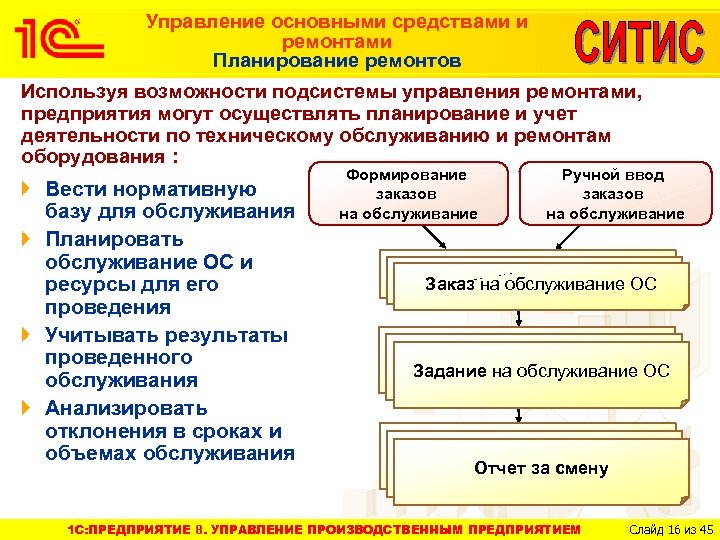 1С

Управление основными средствами и ремонтами
Планирование ремонтов

СИТИС

Используя возможности подсистемы управления ремонтами, предприятия могут осуществлять планирование и учет деятельности по техническому обслуживанию и ремонтам оборудования :

Вести нормативную базу для обслуживания

Планировать обслуживание ОС и ресурсы для его проведения

Учитывать результаты проведенного обслуживания

Анализировать отклонения в сроках и объемах обслуживания

Формирование заказов на обслуживание

Ручной ввод заказов на обслуживание

Заказ на обслуживание ОС

Задание на обслуживание ОС

Отчет за смену

1С:ПРЕДПРИЯТИЕ 8. УПРАВЛЕНИЕ ПРОИЗВОДСТВЕННЫМ ПРЕДПРИЯТИЕМ

Слайд 16 из 45